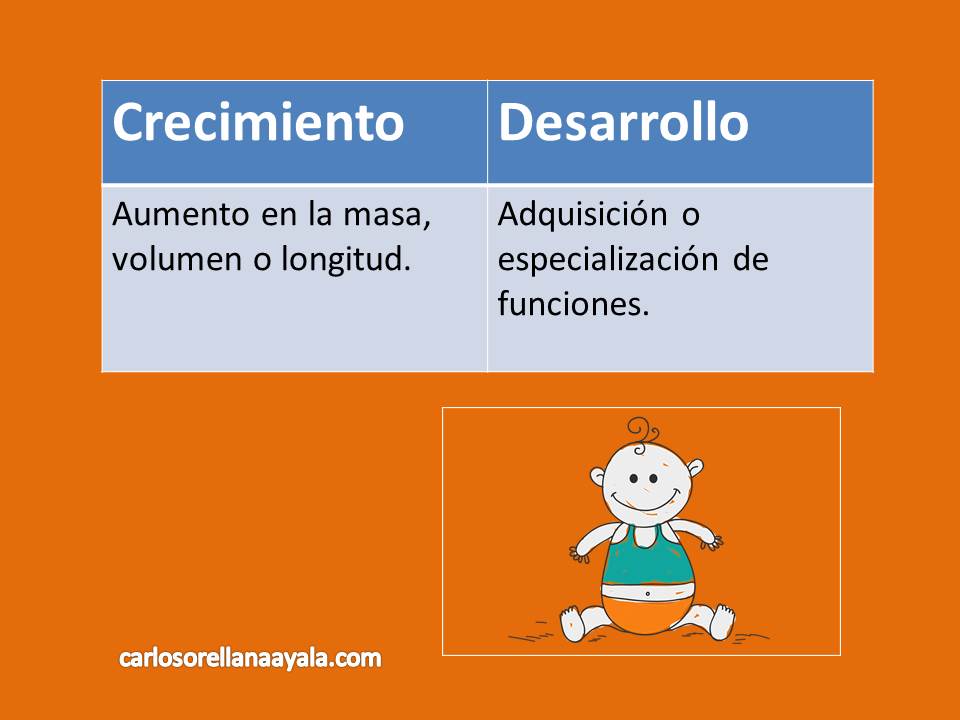 | Crecimiento | Desarrollo |
|---|---|
| Aumento en la masa, volumen o longitud. | Adquisición o especialización de funciones. |

carlosorellanaayala.com